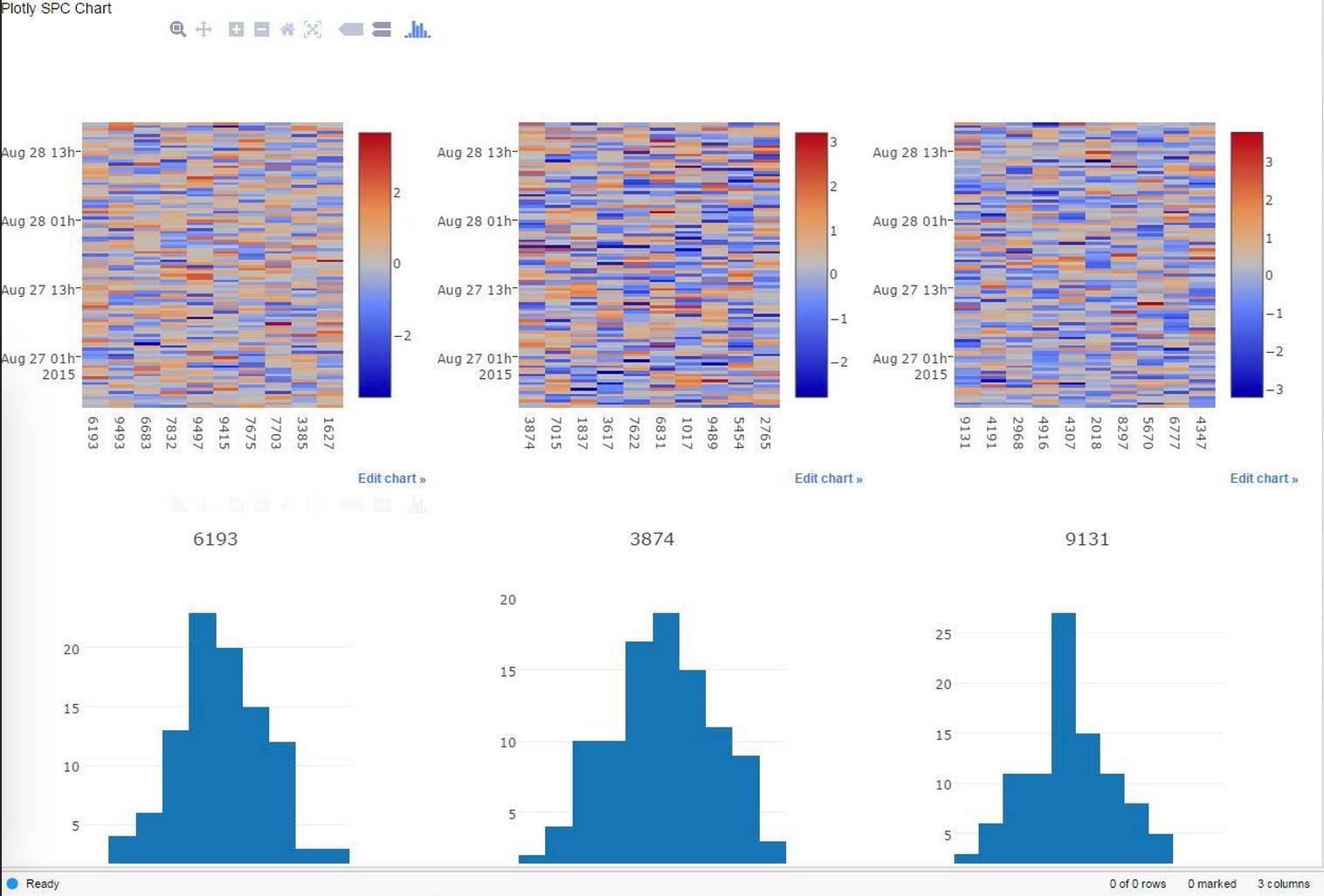 Plotly SPC Chart

Aug 28 13h
Aug 28 01h
Aug 27 13h
Aug 27 01h
2015

2
0
−2

6193 9493 6683 7832 9497 9415 7675 7703 3385 1627

Edit chart »

Aug 28 13h
Aug 28 01h
Aug 27 13h
Aug 27 01h
2015

3
2
1
0
−1
−2

3874 7015 1837 3617 7622 6831 1017 9489 5454 2765

Edit chart »

Aug 28 13h
Aug 28 01h
Aug 27 13h
Aug 27 01h
2015

3
2
1
0
−1
−2
−3

9131 4191 2968 4916 4307 2018 8297 5670 6777 4347

Edit chart »

6193

20
15
10
5

3874

20
15
10
5

9131

25
20
15
10
5

Ready

0 of 0 rows 0 marked 3 columns